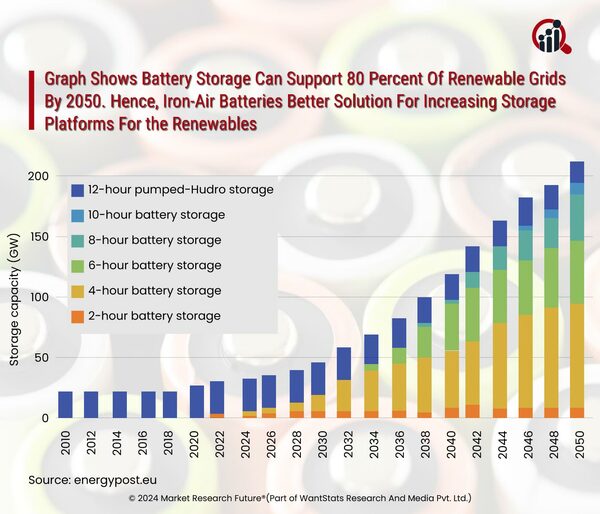 Graph Shows Battery Storage Can Support 80 Percent Of Renewable Grids By 2050. Hence, Iron-Air Batteries Better Solution For Increasing Storage Platforms For the Renewables

12-hour pumped-Hudro storage
10-hour battery storage
8-hour battery storage
6-hour battery storage
4-hour battery storage
2-hour battery storage

Storage capacity (GW)

200
150
100
50
0

2010
2012
2014
2016
2018
2020
2022
2024
2026
2028
2030
2032
2034
2036
2038
2040
2042
2044
2046
2048
2050

Source: energypost.eu

© 2024 Market Research Future®(Part of WantStats Research And Media Pvt. Ltd.)